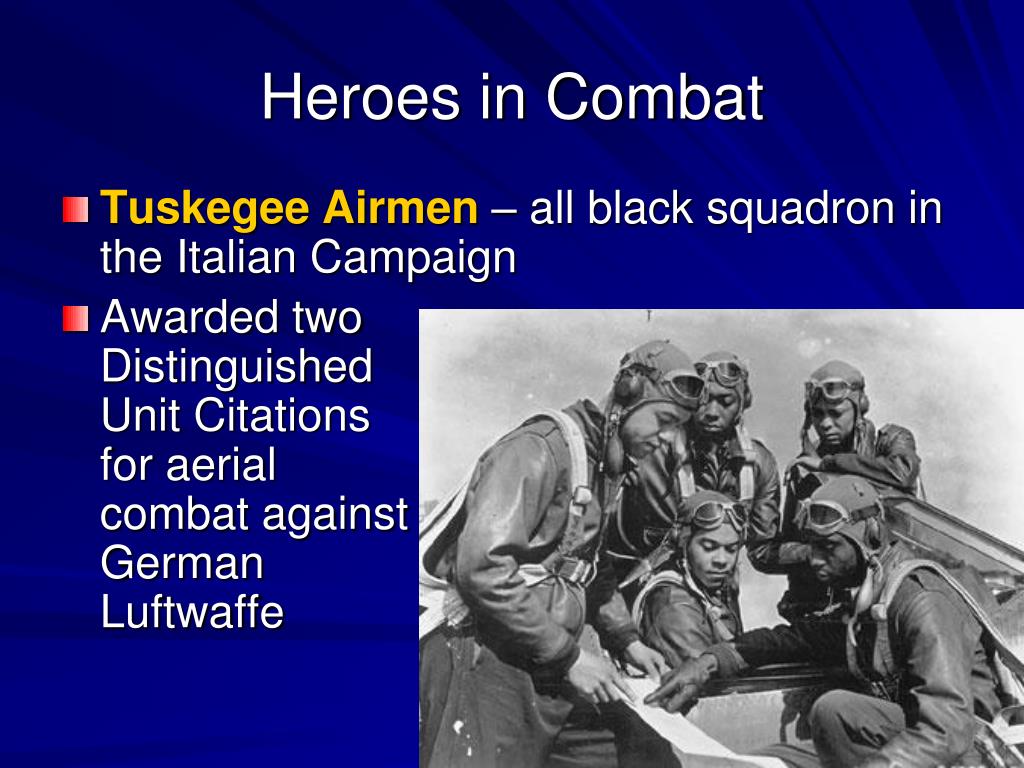 Heroes in Combat

Tuskegee Airmen – all black squadron in the Italian Campaign

Awarded two Distinguished Unit Citations for aerial combat against German Luftwaffe